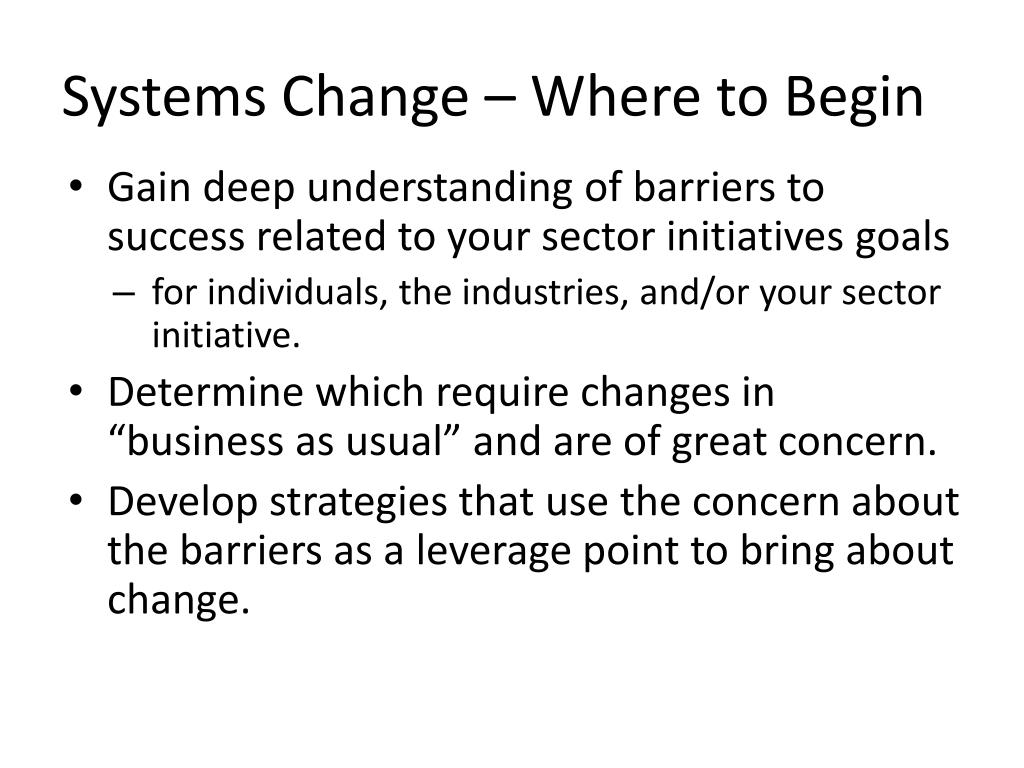 Systems Change – Where to Begin

• Gain deep understanding of barriers to success related to your sector initiatives goals
– for individuals, the industries, and/or your sector initiative.
• Determine which require changes in “business as usual” and are of great concern.
• Develop strategies that use the concern about the barriers as a leverage point to bring about change.